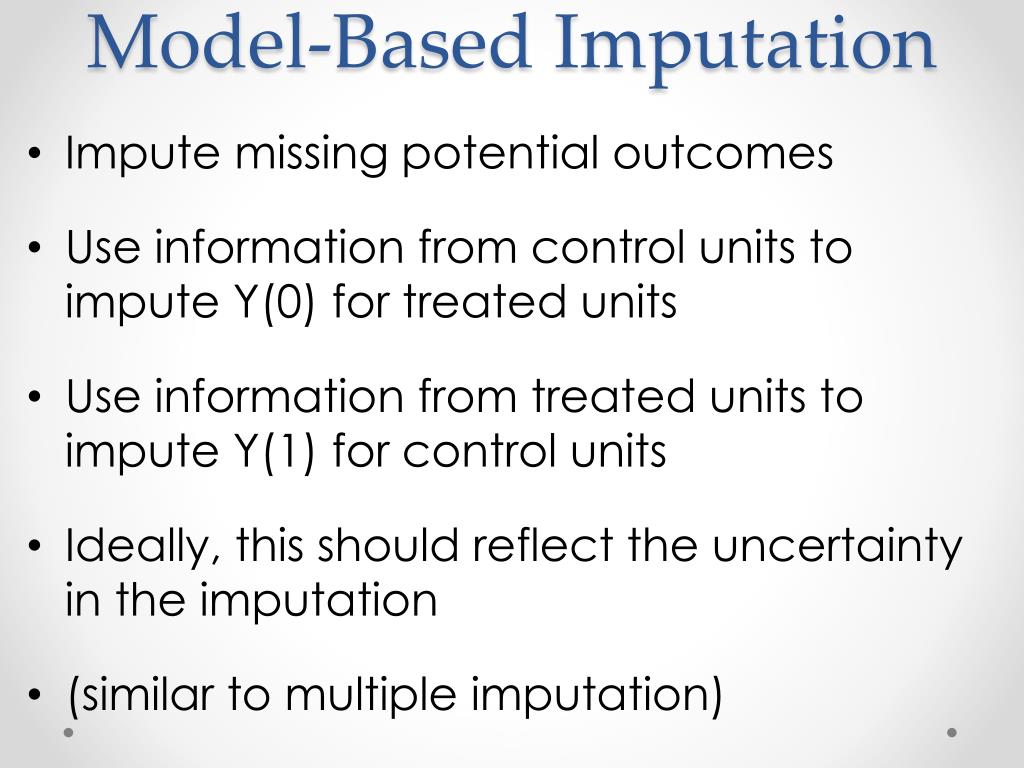 Model-Based Imputation

• Impute missing potential outcomes

• Use information from control units to impute Y(0) for treated units

• Use information from treated units to impute Y(1) for control units

• Ideally, this should reflect the uncertainty in the imputation

• (similar to multiple imputation)